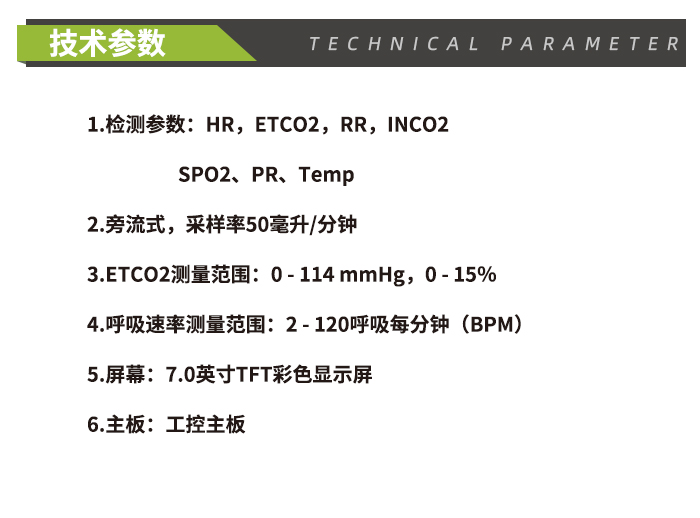 技术参数

TECHNICAL PARAMETER

1.检测参数：HR，ETCO2，RR，INCO2

SPO2、PR、Temp

2.旁流式，采样率50毫升/分钟

3.ETCO2测量范围：0 - 114 mmHg，0 - 15%

4.呼吸速率测量范围：2 - 120呼吸每分钟（BPM）

5.屏幕：7.0英寸TFT彩色显示屏

6.主板：工控主板